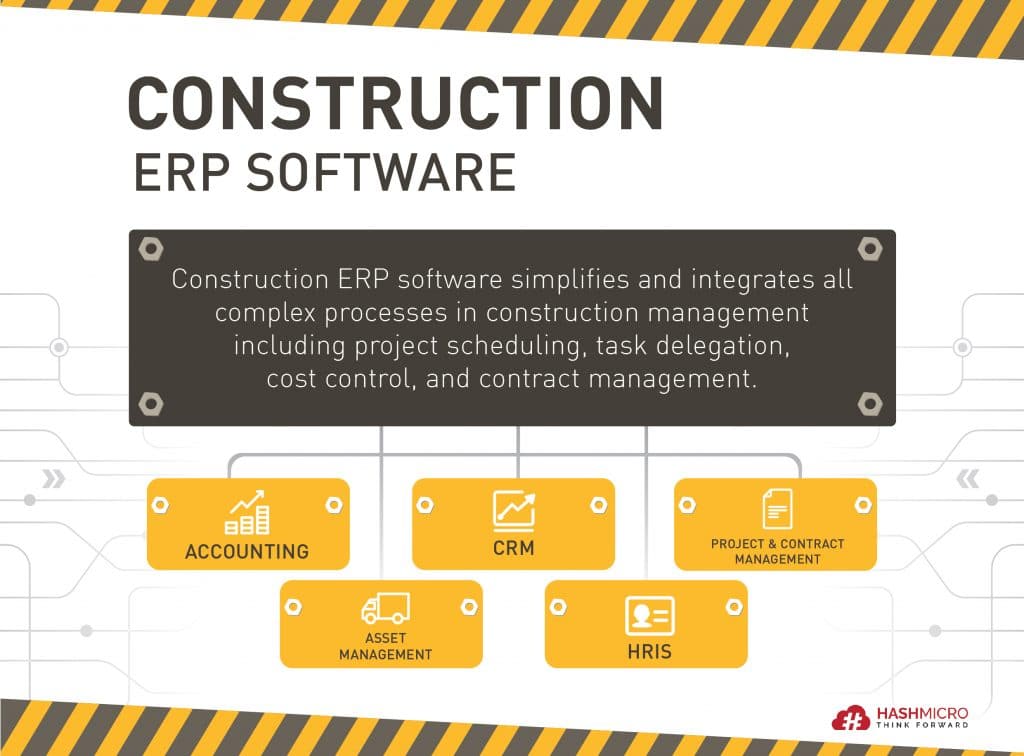 CONSTRUCTION
ERP SOFTWARE

Construction ERP software simplifies and integrates all complex processes in construction management including project scheduling, task delegation, cost control, and contract management.

ACCOUNTING

CRM

PROJECT & CONTRACT MANAGEMENT

ASSET MANAGEMENT

HRIS

HASHMICRO
THINK FORWARD